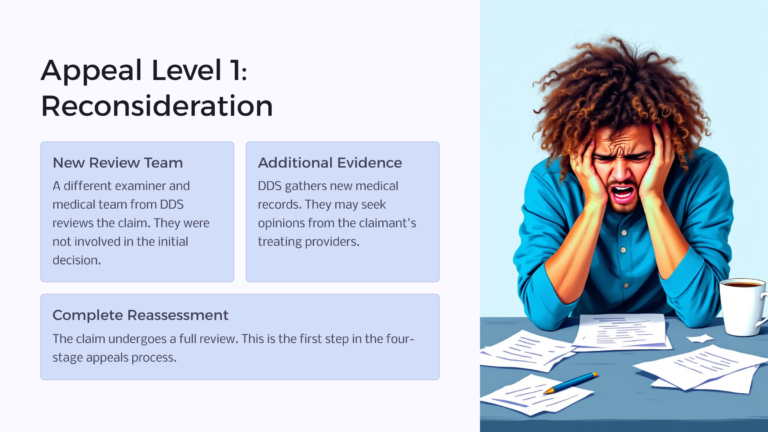 Appeal Level 1: Reconsideration

New Review Team

A different examiner and medical team from DDS reviews the claim. They were not involved in the initial decision.

Additional Evidence

DDS gathers new medical records. They may seek opinions from the claimant's treating providers.

Complete Reassessment

The claim undergoes a full review. This is the first step in the four-stage appeals process.